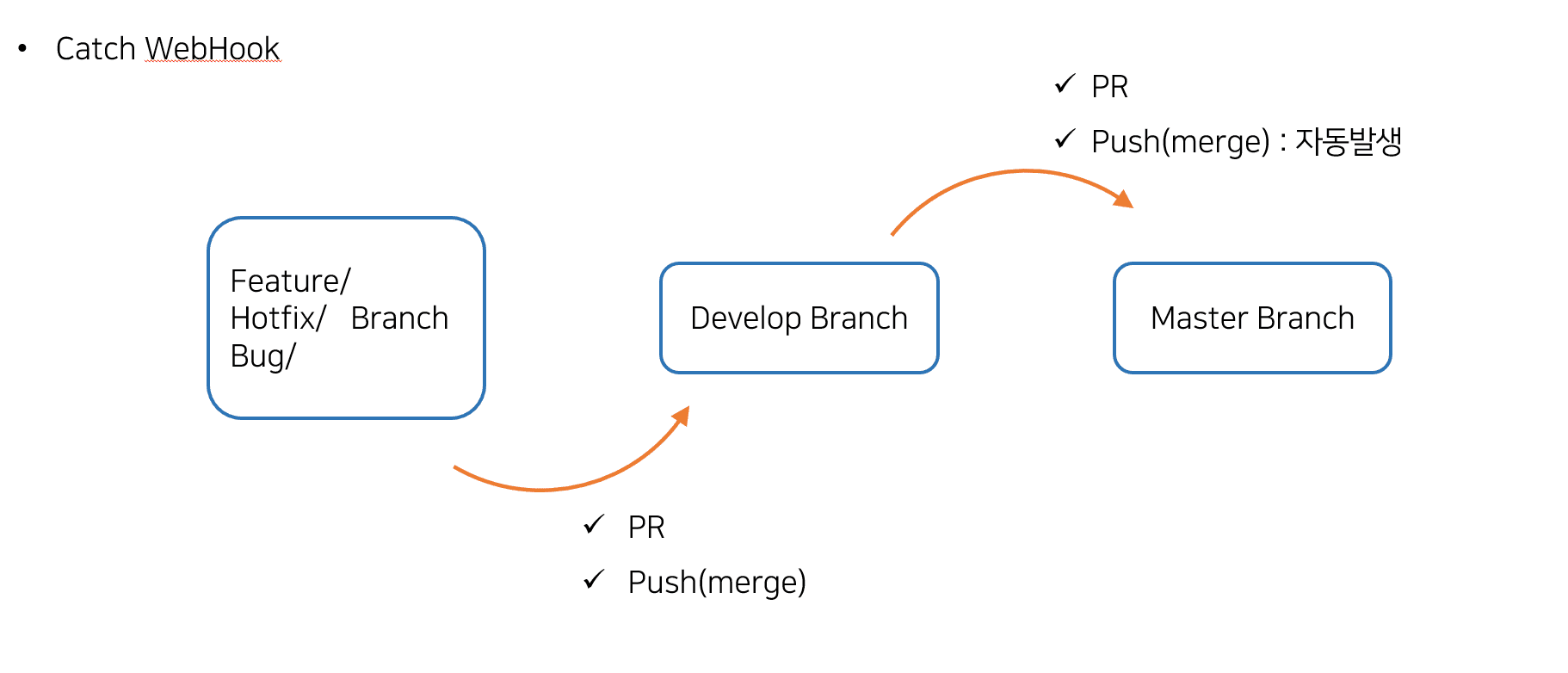 • Catch WebHook

✓ PR
✓ Push(merge) : 자동발생

Feature/
Hotfix/ Branch
Bug/

Develop Branch

Master Branch

✓ PR
✓ Push(merge)